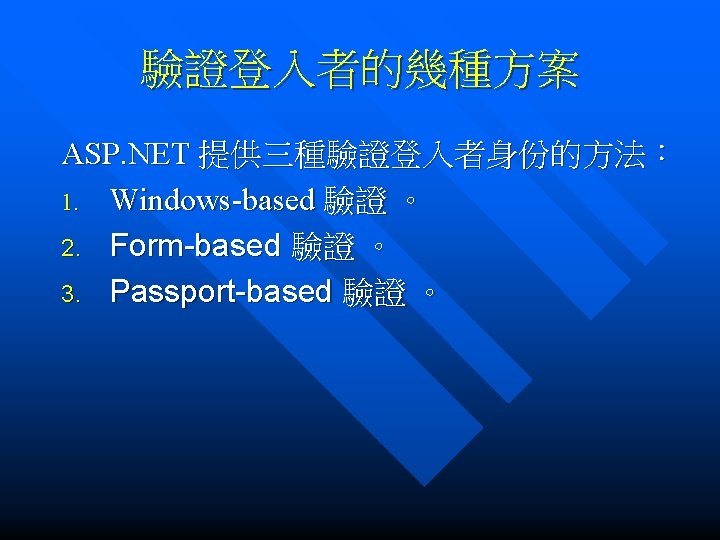 驗證登入者的幾種方案

ASP.NET 提供三種驗證登入者身份的方法：

1. Windows-based 驗證 。
2. Form-based 驗證 。
3. Passport-based 驗證 。